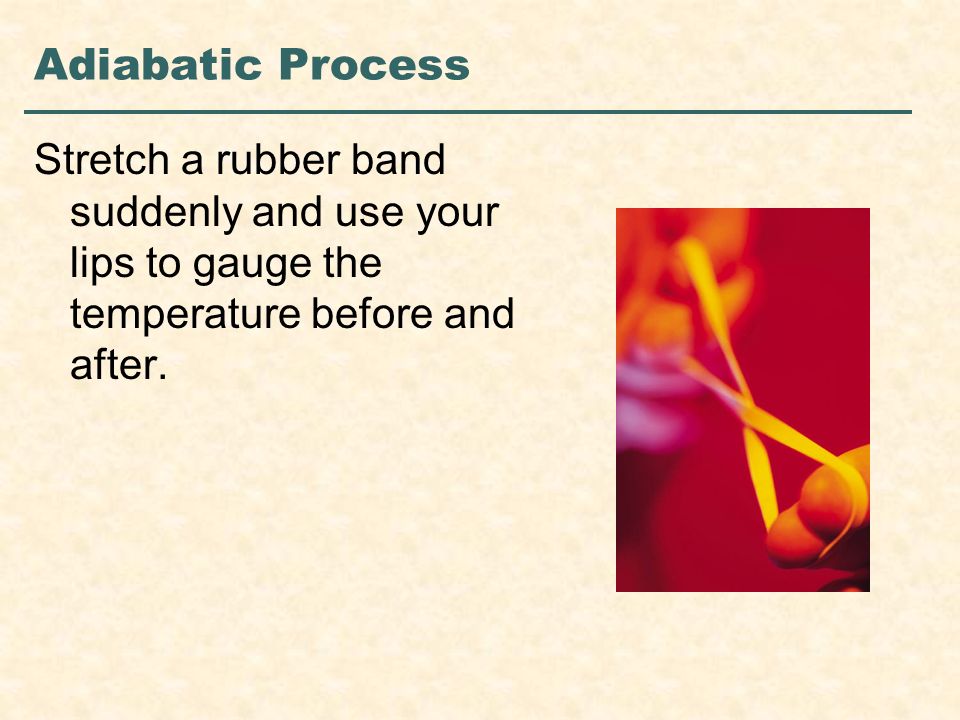 Adiabatic Process

Stretch a rubber band suddenly and use your lips to gauge the temperature before and after.